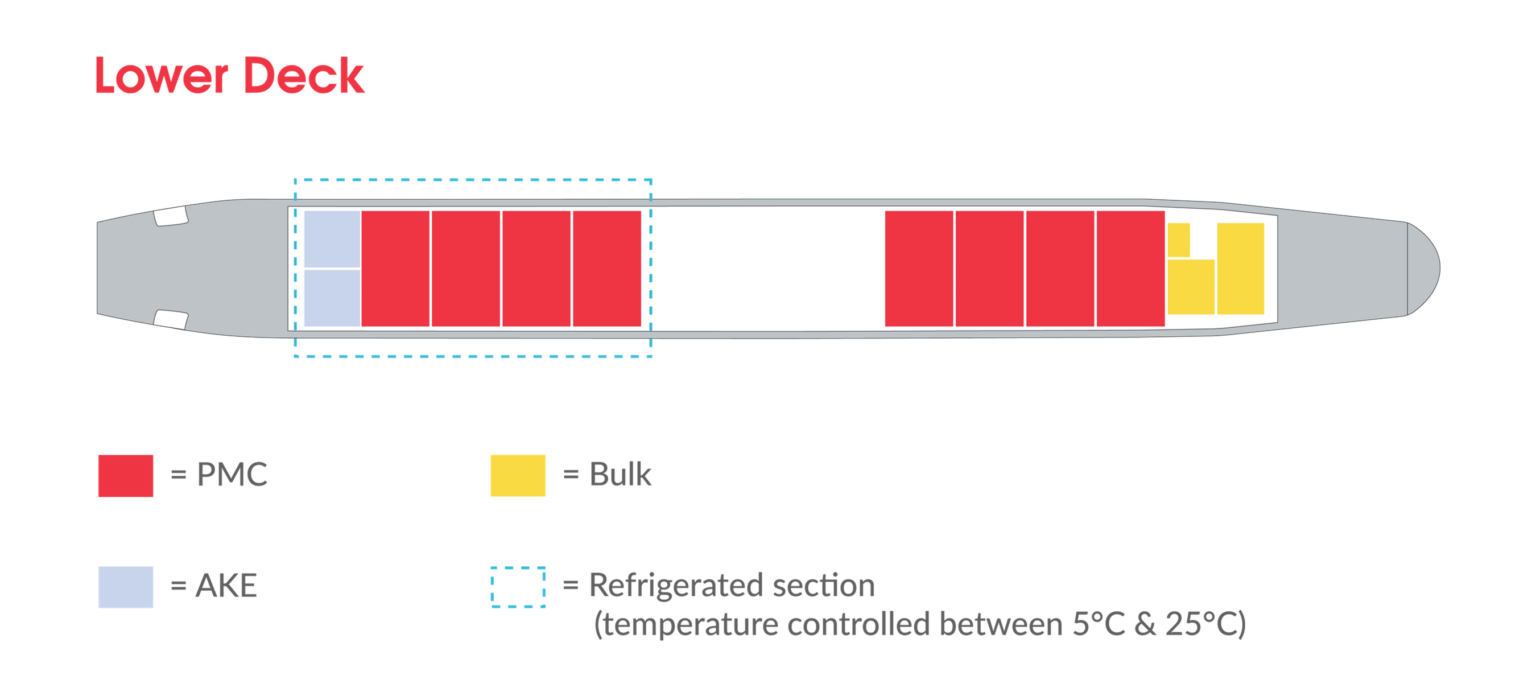 Lower Deck

= PMC

= Bulk

= AKE

= Refrigerated section
(temperature controlled between 5°C & 25°C)